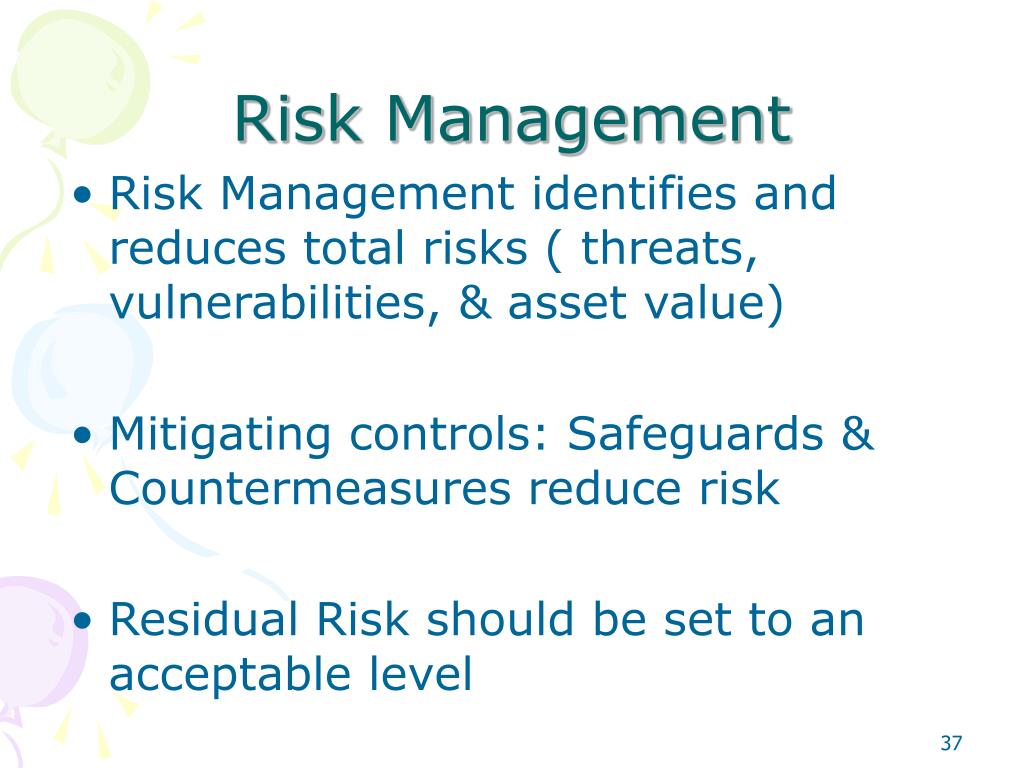 Risk Management

• Risk Management identifies and reduces total risks ( threats, vulnerabilities, & asset value)

• Mitigating controls: Safeguards & Countermeasures reduce risk

• Residual Risk should be set to an acceptable level

37